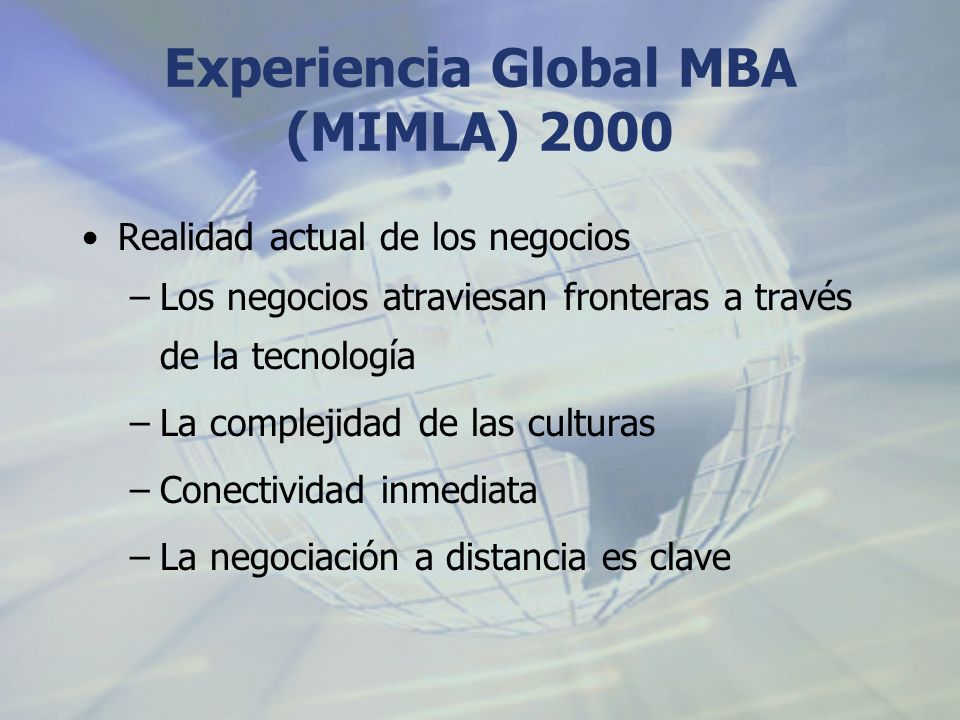 Experiencia Global MBA (MIMLA) 2000

• Realidad actual de los negocios
– Los negocios atraviesan fronteras a través de la tecnología
– La complejidad de las culturas
– Conectividad inmediata
– La negociación a distancia es clave